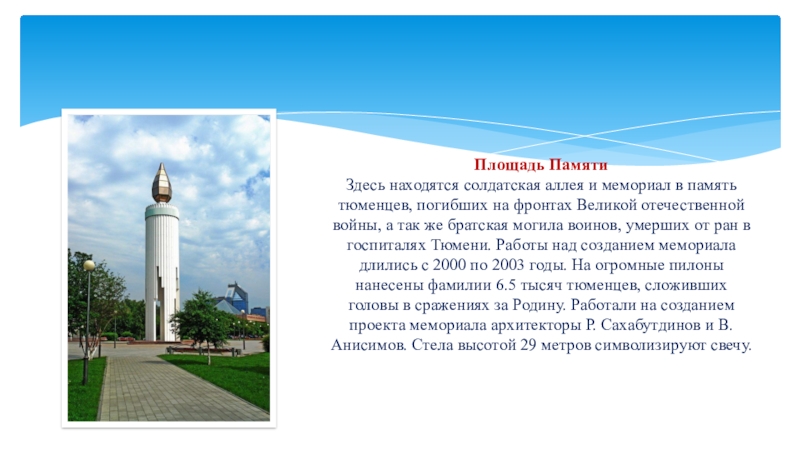 Площадь Памяти
Здесь находятся солдатская аллея и мемориал в память тюменцев, погибших на фронтах Великой отечественной войны, а так же братская могила воинов, умерших от ран в госпиталях Тюмени. Работы над созданием мемориала длились с 2000 по 2003 годы. На огромные пилоны нанесены фамилии 6.5 тысяч тюменцев, сложивших головы в сражениях за Родину. Работали на созданием проекта мемориала архитекторы Р. Сахабутдинов и В. Анисимов. Стела высотой 29 метров символизируют свечу.